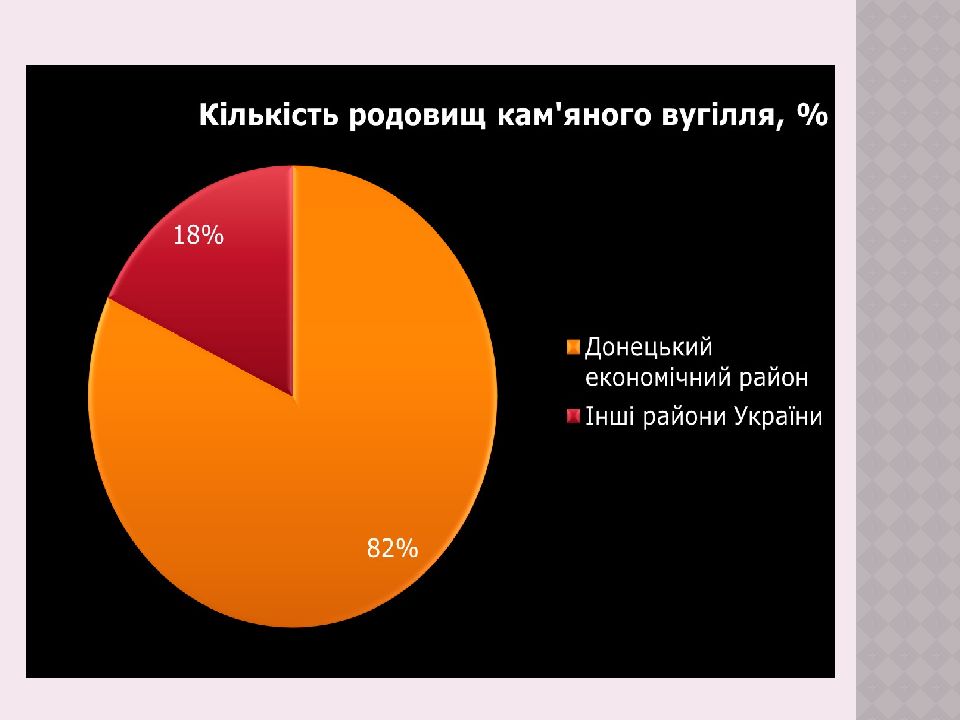 Кількість родовищ кам'яного вугілля, %

18%

82%

Донецький економічний район
Інші райони України